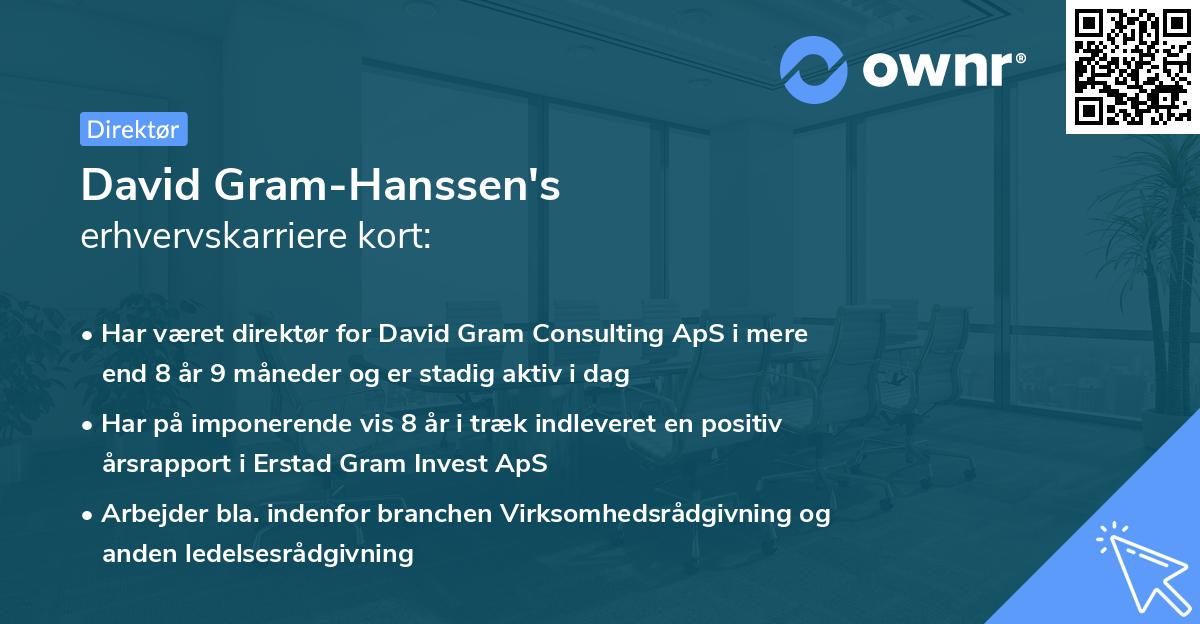 ownr®

Direktør

David Gram-Hanssen's
erhvervskarriere kort:

• Har været direktør for David Gram Consulting ApS i mere end 8 år 9 måneder og er stadig aktiv i dag

• Har på imponerende vis 8 år i træk indleveret en positiv årsrapport i Erstad Gram Invest ApS

• Arbejder bla. indenfor branchen Virksomhedsrådgivning og anden ledelsesrådgivning